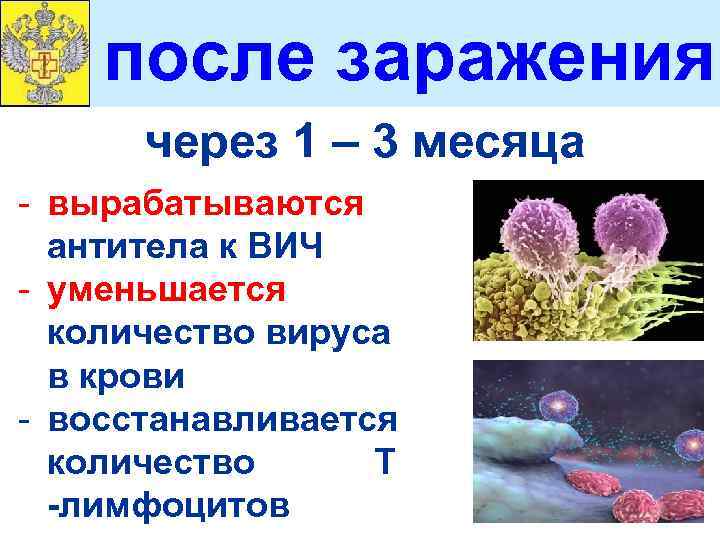 после заражения

через 1 – 3 месяца

- вырабатываются антитела к ВИЧ
- уменьшается количество вируса в крови
- восстанавливается количество Т -лимфоцитов